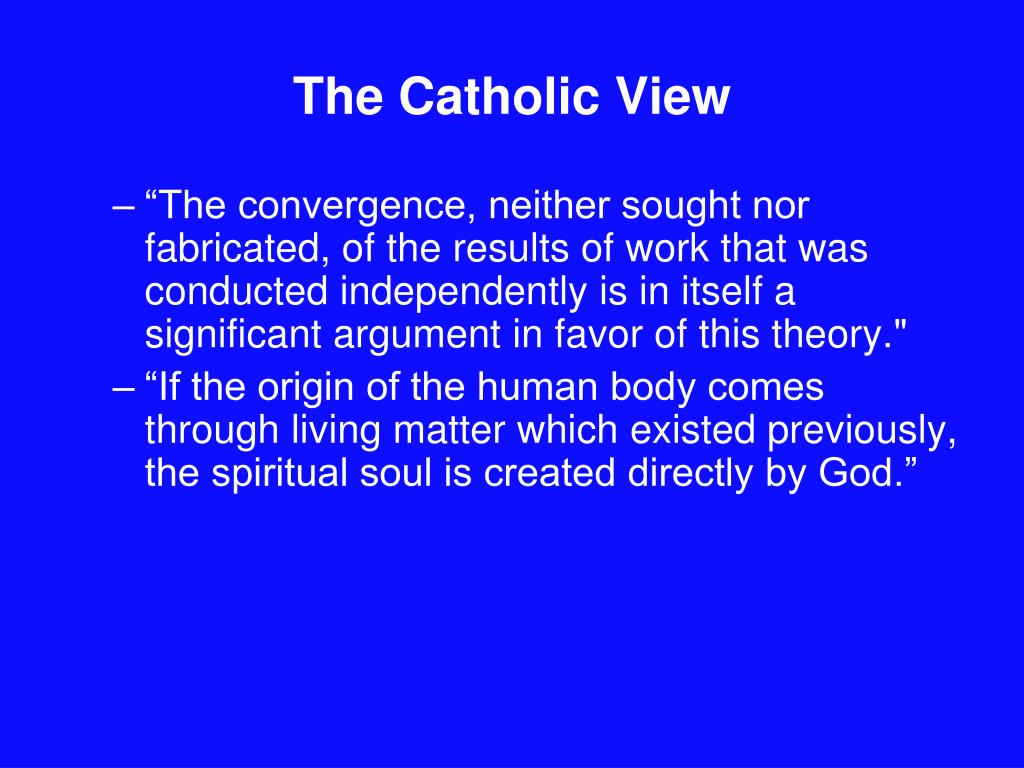 The Catholic View

– “The convergence, neither sought nor fabricated, of the results of work that was conducted independently is in itself a significant argument in favor of this theory."

– “If the origin of the human body comes through living matter which existed previously, the spiritual soul is created directly by God.”